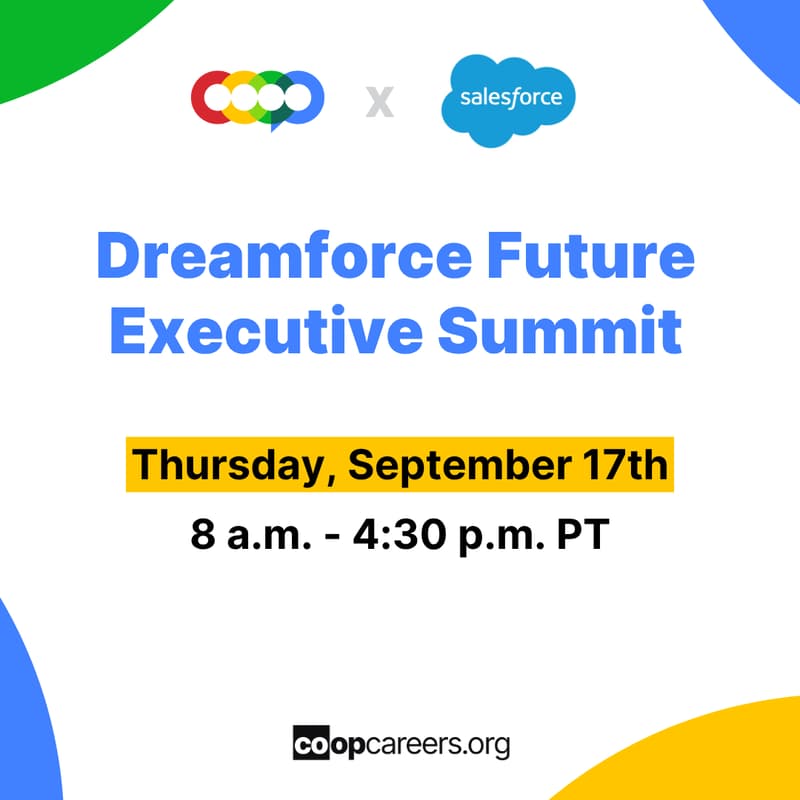 x salesforce

Dreamforce Future Executive Summit

Thursday, September 17th

8 a.m. - 4:30 p.m. PT

coopcareers.org